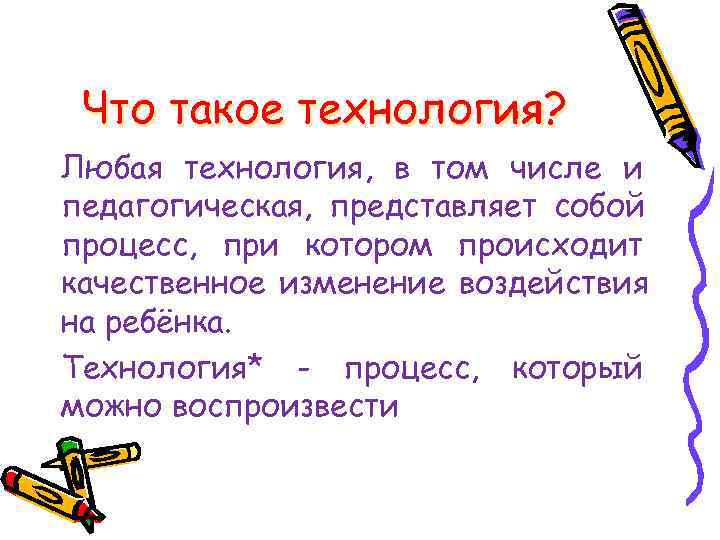 Что такое технология?

Любая технология, в том числе и педагогическая, представляет собой процесс, при котором происходит качественное изменение воздействия на ребёнка.

Технология* - процесс, который можно воспроизвести